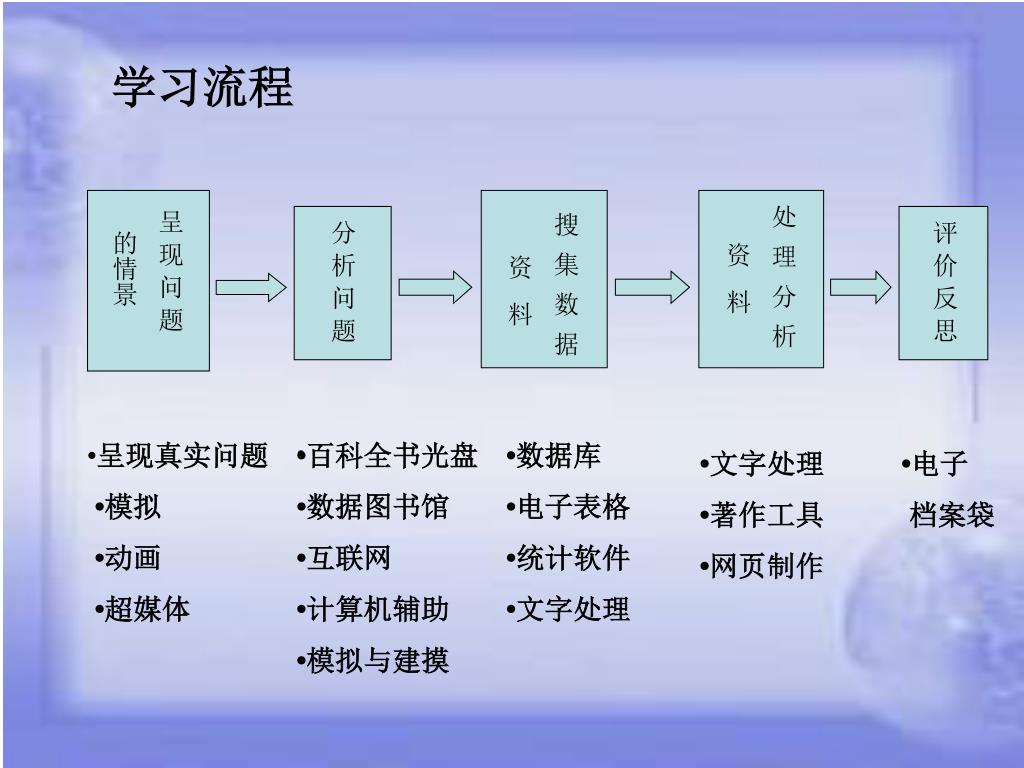 学习流程

呈现问题的情景

分析问题

搜集数据资料

处理分析资料

评价反思

•呈现真实问题
•模拟
•动画
•超媒体

•百科全书光盘
•数据图书馆
•互联网
•计算机辅助
•模拟与建摸

•数据库
•电子表格
•统计软件
•文字处理

•文字处理
•著作工具
•网页制作

•电子档案袋